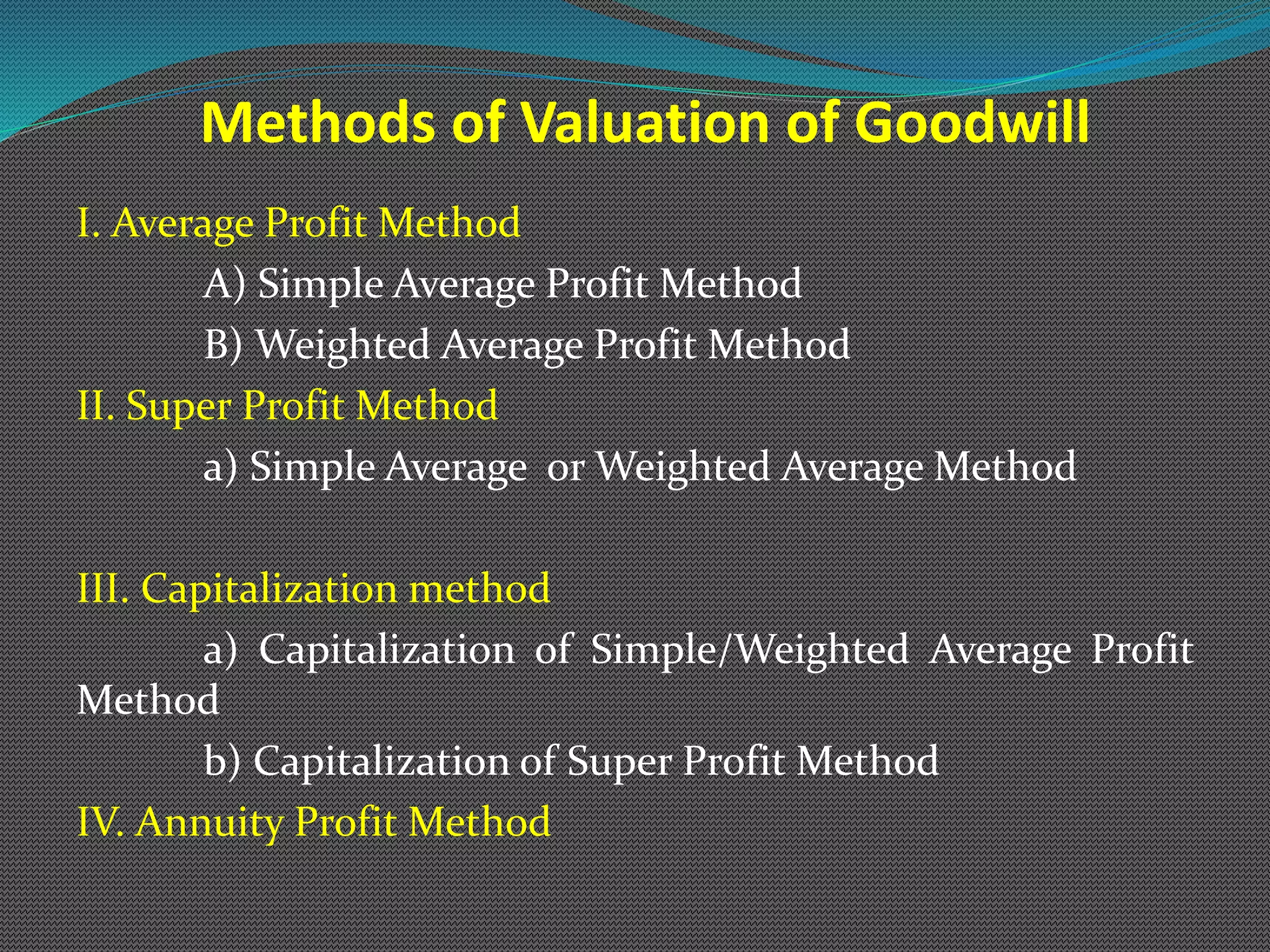 Methods of Valuation of Goodwill

I. Average Profit Method

A) Simple Average Profit Method

B) Weighted Average Profit Method

II. Super Profit Method

a) Simple Average or Weighted Average Method

III. Capitalization method

a) Capitalization of Simple/Weighted Average Profit Method

b) Capitalization of Super Profit Method

IV. Annuity Profit Method